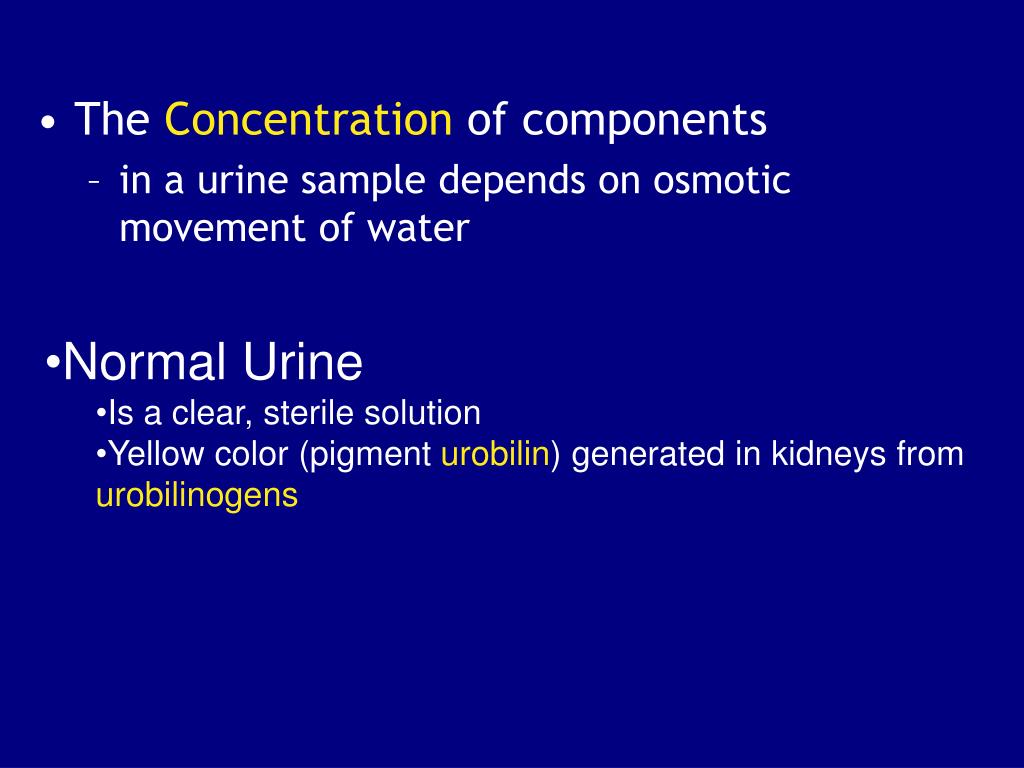 • The Concentration of components
– in a urine sample depends on osmotic movement of water

•Normal Urine
•Is a clear, sterile solution
•Yellow color (pigment urobilin) generated in kidneys from urobilinogens